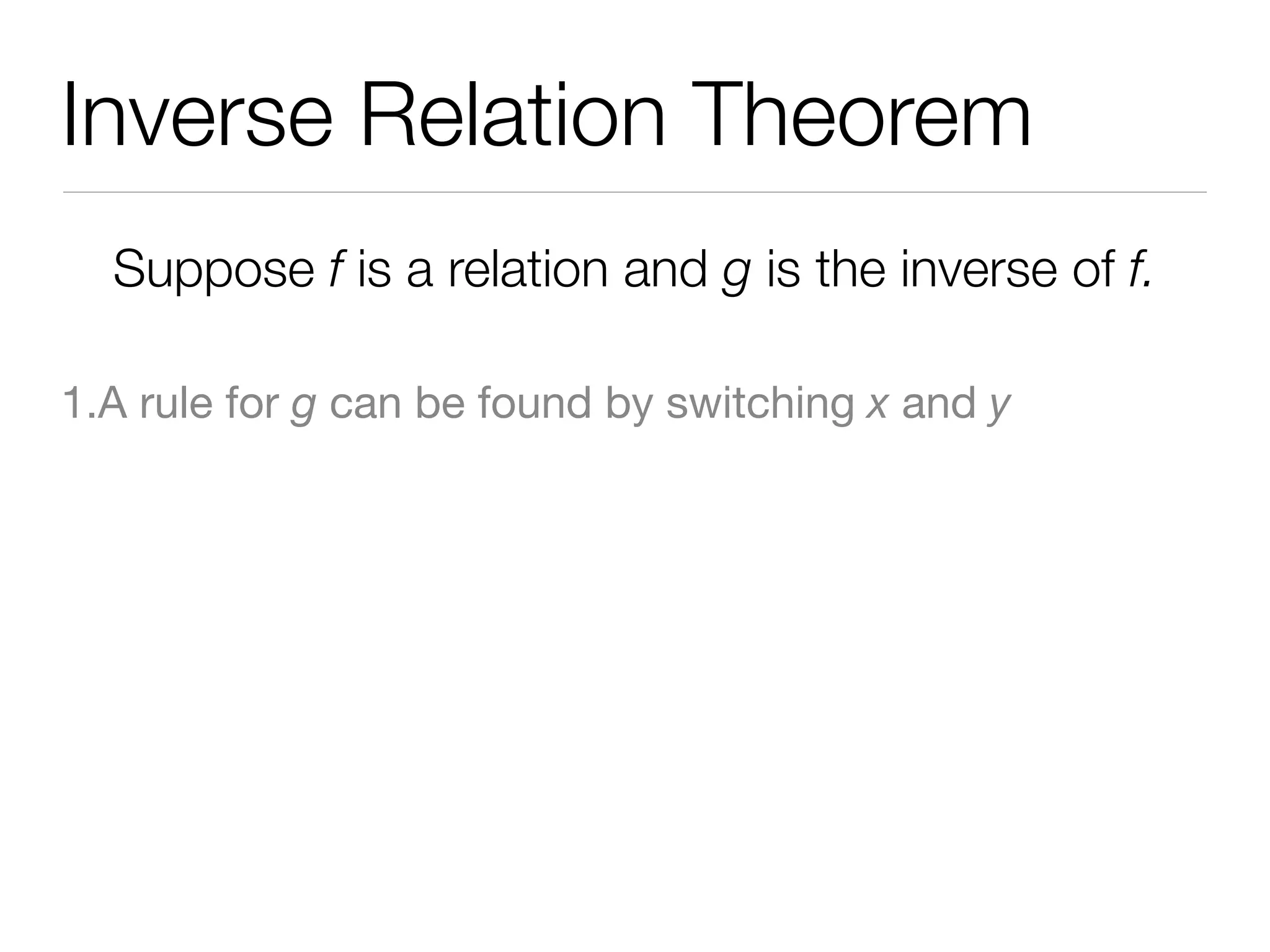 Inverse Relation Theorem

Suppose $f$ is a relation and $g$ is the inverse of $f$.

1.A rule for $g$ can be found by switching $x$ and $y$